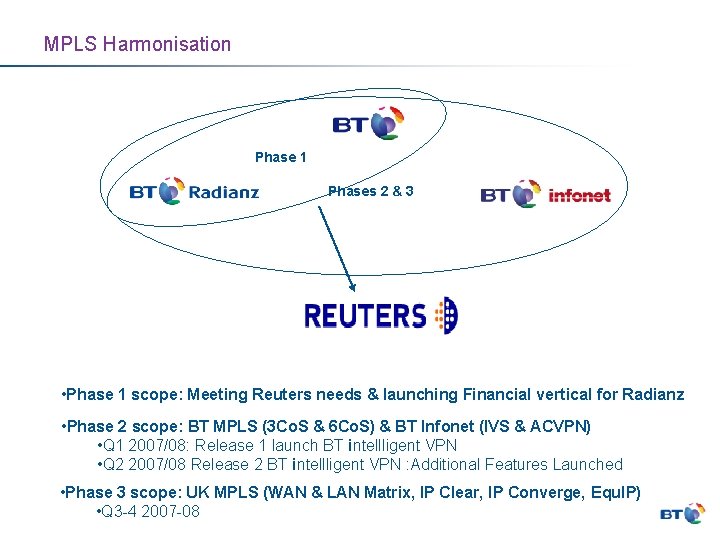 MPLS Harmonisation

BT

Phase 1

BT Radianz

Phases 2 & 3

BT infonet

REUTERS

•Phase 1 scope: Meeting Reuters needs & launching Financial vertical for Radianz

•Phase 2 scope: BT MPLS (3CoS & 6CoS) & BT Infonet (IVS & ACVPN)
•Q1 2007/08: Release 1 launch BT intellligent VPN
•Q2 2007/08 Release 2 BT intellligent VPN :Additional Features Launched

•Phase 3 scope: UK MPLS (WAN & LAN Matrix, IP Clear, IP Converge, EquIP)
•Q3-4 2007-08

BT